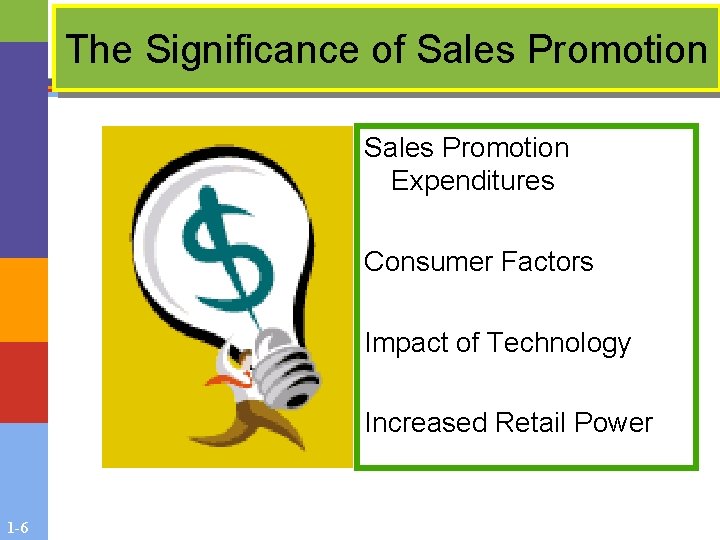 The Significance of Sales Promotion

Sales Promotion Expenditures

Consumer Factors

Impact of Technology

Increased Retail Power

1-6